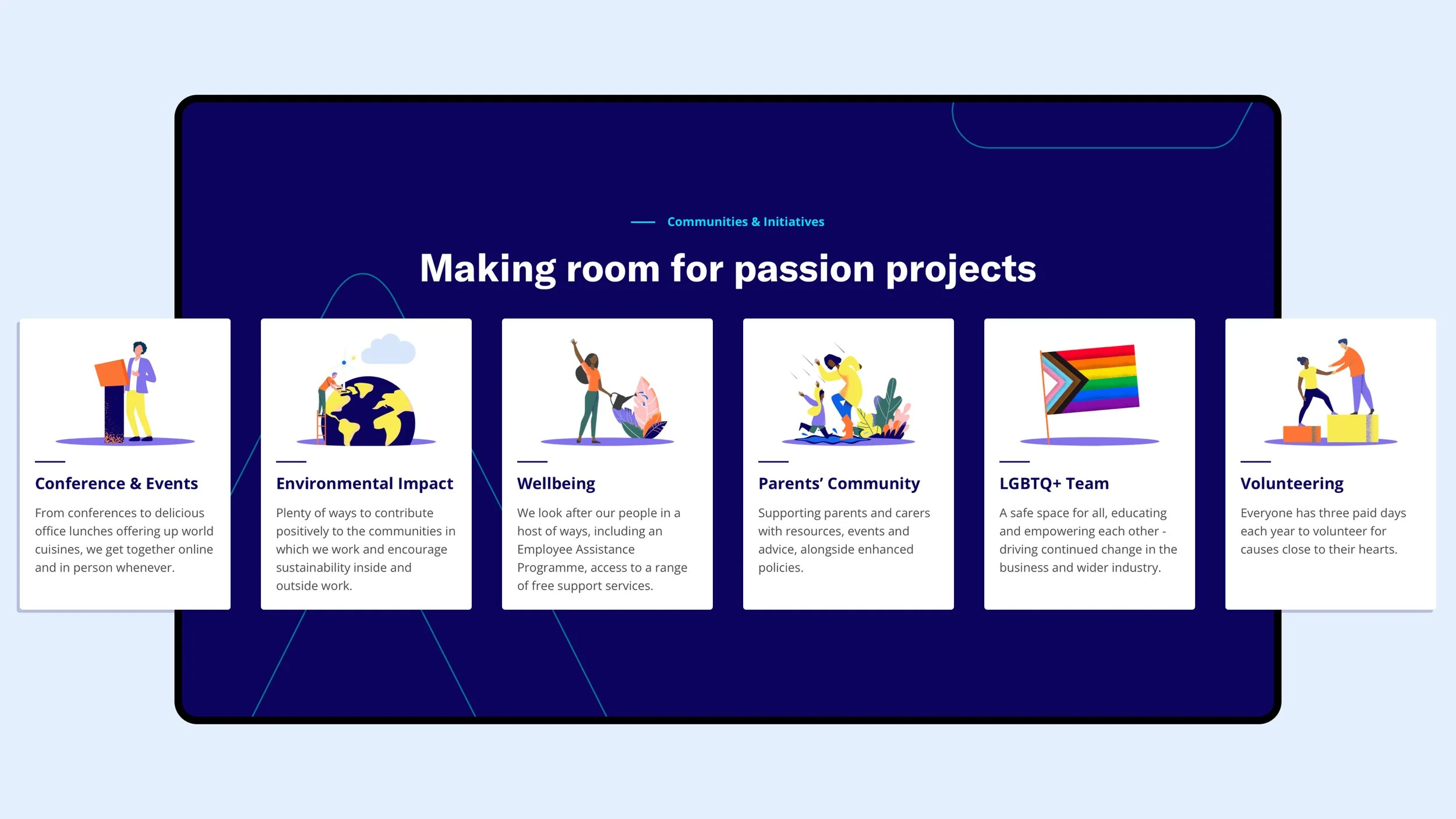 Communities & Initiatives

Making room for passion projects

Conference & Events

From conferences to delicious office lunches offering up world cuisines, we get together online and in person whenever.

Environmental Impact

Plenty of ways to contribute positively to the communities in which we work and encourage sustainability inside and outside work.

Wellbeing

We look after our people in a host of ways, including an Employee Assistance Programme, access to a range of free support services.

Parents' Community

Supporting parents and carers with resources, events and advice, alongside enhanced policies.

LGBTQ+ Team

A safe space for all, educating and empowering each other - driving continued change in the business and wider industry.

Volunteering

Everyone has three paid days each year to volunteer for causes close to their hearts.